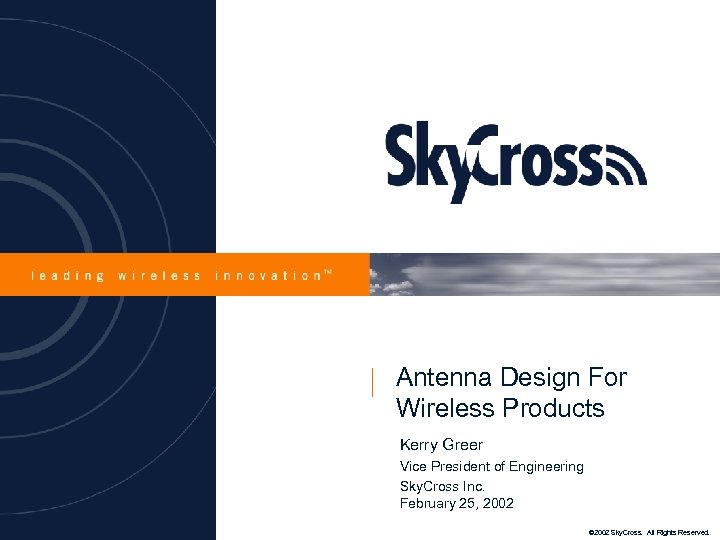 SkyCross

leading wireless innovation™

Antenna Design For Wireless Products

Kerry Greer

Vice President of Engineering

SkyCross Inc.

February 25, 2002

©2002 SkyCross. All Rights Reserved.